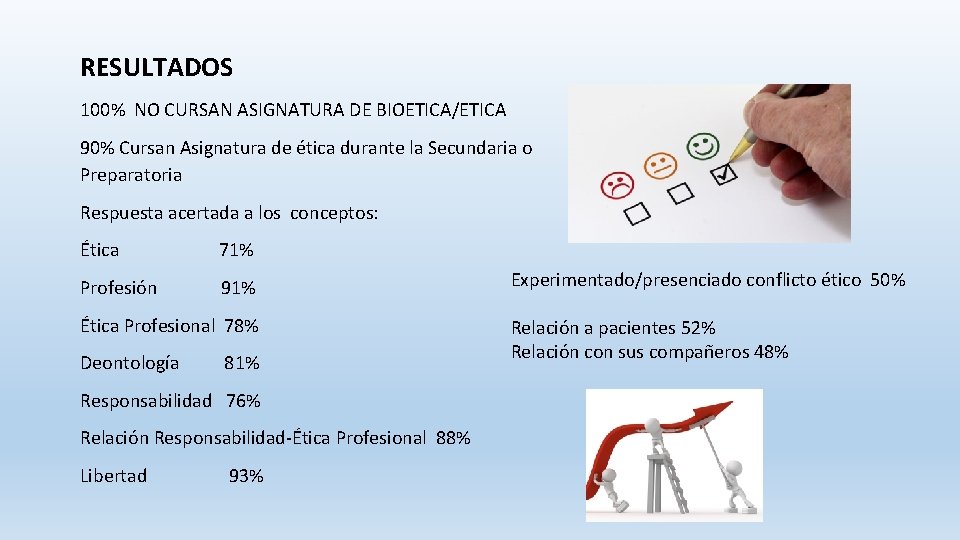 RESULTADOS

100% NO CURSAN ASIGNATURA DE BIOETICA/ETICA

90% Cursan Asignatura de ética durante la Secundaria o Preparatoria

Respuesta acertada a los conceptos:

Ética 71%

Profesión 91%

Ética Profesional 78%

Deontología 81%

Responsabilidad 76%

Relación Responsabilidad-Ética Profesional 88%

Libertad 93%

Experimentado/presenciado conflicto ético 50%

Relación a pacientes 52%
Relación con sus compañeros 48%